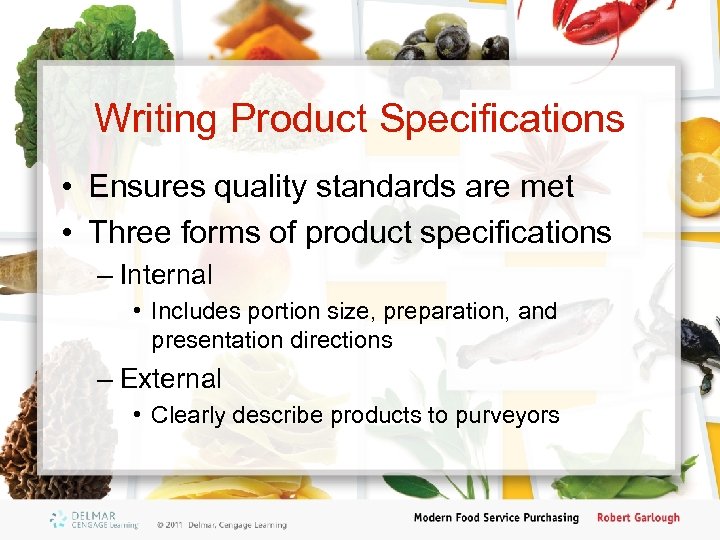 Writing Product Specifications

• Ensures quality standards are met
• Three forms of product specifications
– Internal
• Includes portion size, preparation, and presentation directions
– External
• Clearly describe products to purveyors

DELMAR CENGAGE Learning © 2011 Delmar, Cengage Learning Modern Food Service Purchasing Robert Garlough